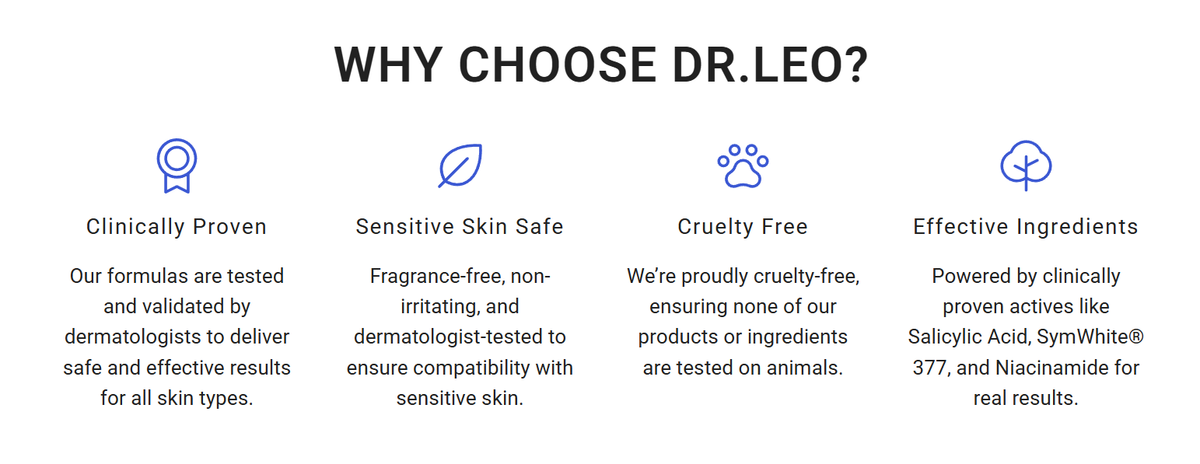 WHY CHOOSE DR.LEO?

Clinically Proven

Our formulas are tested and validated by dermatologists to deliver safe and effective results for all skin types.

Sensitive Skin Safe

Fragrance-free, non-irritating, and dermatologist-tested to ensure compatibility with sensitive skin.

Cruelty Free

We're proudly cruelty-free, ensuring none of our products or ingredients are tested on animals.

Effective Ingredients

Powered by clinically proven actives like Salicylic Acid, SymWhite® 377, and Niacinamide for real results.